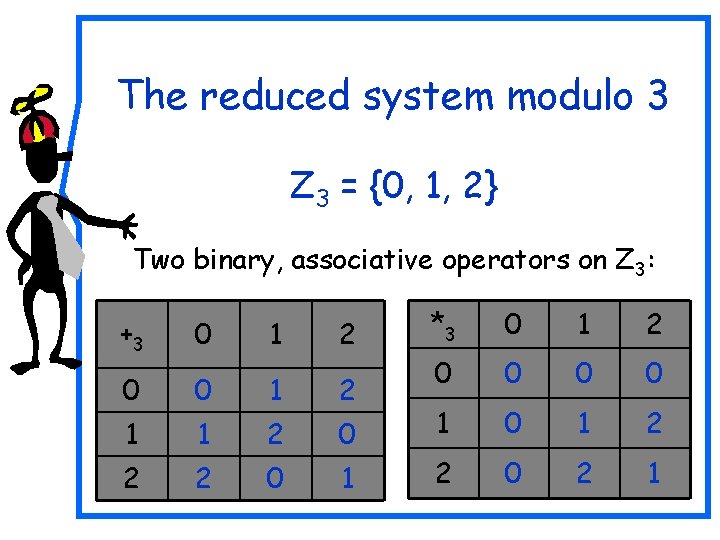 The reduced system modulo 3

$Z_3 = \{0, 1, 2\}$

Two binary, associative operators on $Z_3$:

| $+_3$ | 0 | 1 | 2 |
|---|---|---|---|
| 0 | 0 | 1 | 2 |
| 1 | 1 | 2 | 0 |
| 2 | 2 | 0 | 1 |

| $*_3$ | 0 | 1 | 2 |
|---|---|---|---|
| 0 | 0 | 0 | 0 |
| 1 | 0 | 1 | 2 |
| 2 | 0 | 2 | 1 |